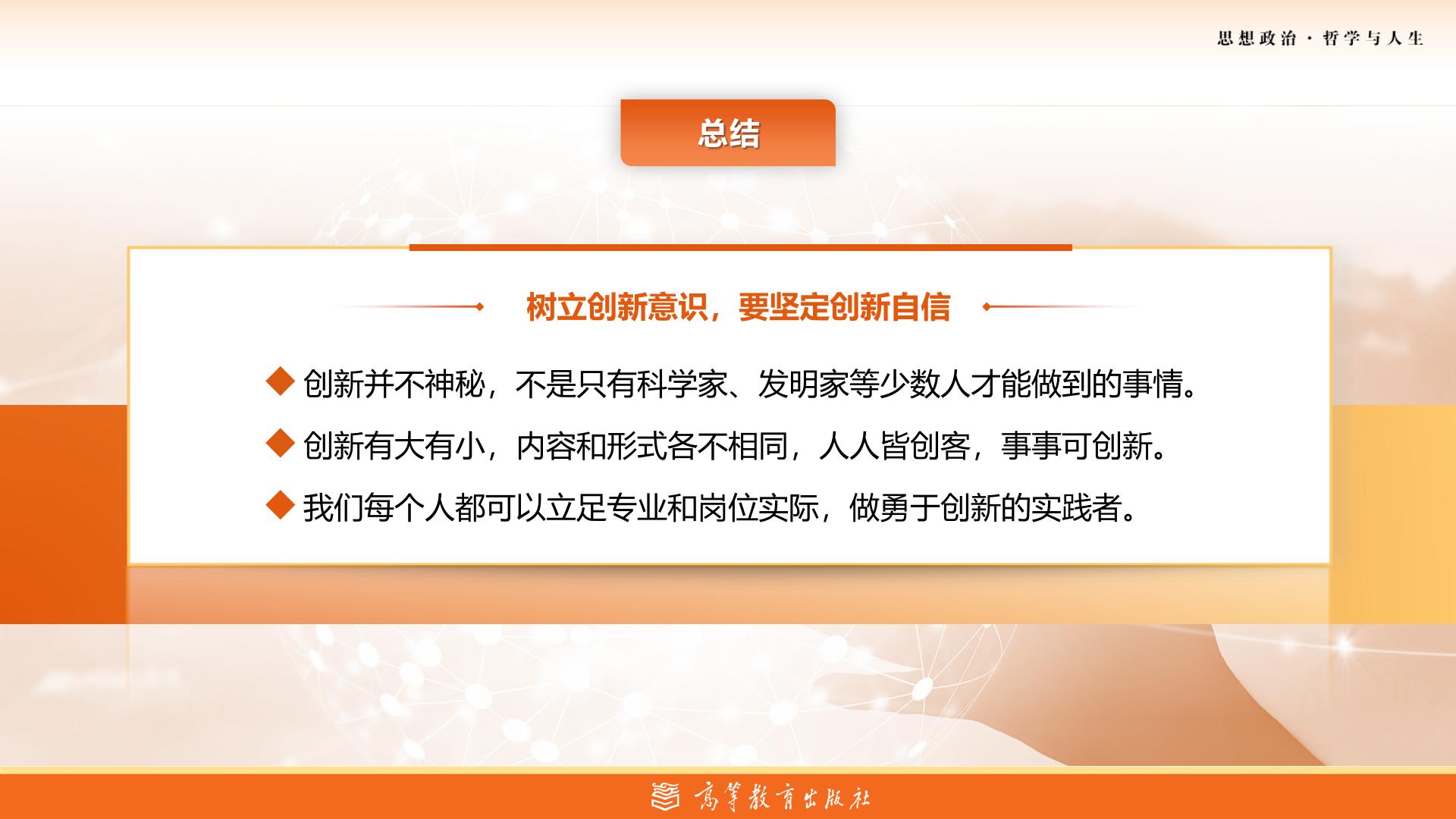 思想政治 · 哲学与人生

总结

树立创新意识，要坚定创新自信

◆ 创新并不神秘，不是只有科学家、发明家等少数人才能做到的事情。

◆ 创新有大有小，内容和形式各不相同，人人皆创客，事事可创新。

◆ 我们每个人都可以立足专业和岗位实际，做勇于创新的实践者。

高等教育出版社